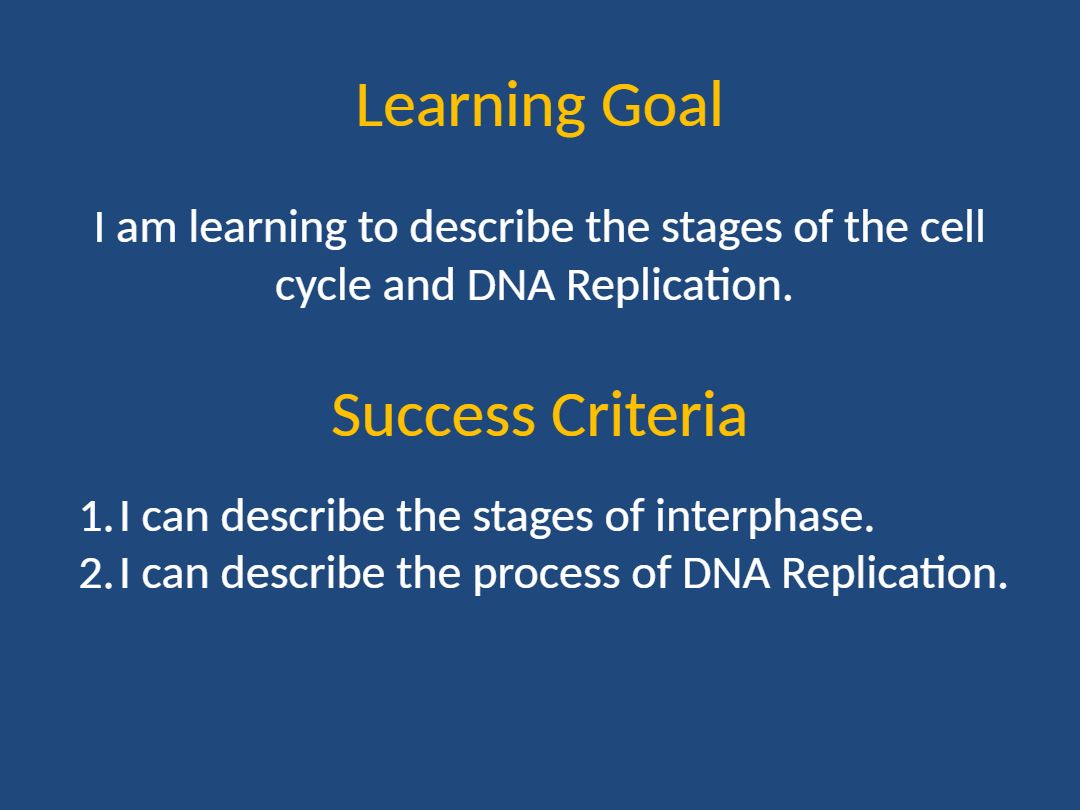 Learning Goal

I am learning to describe the stages of the cell cycle and DNA Replication.

Success Criteria

1. I can describe the stages of interphase.
2. I can describe the process of DNA Replication.